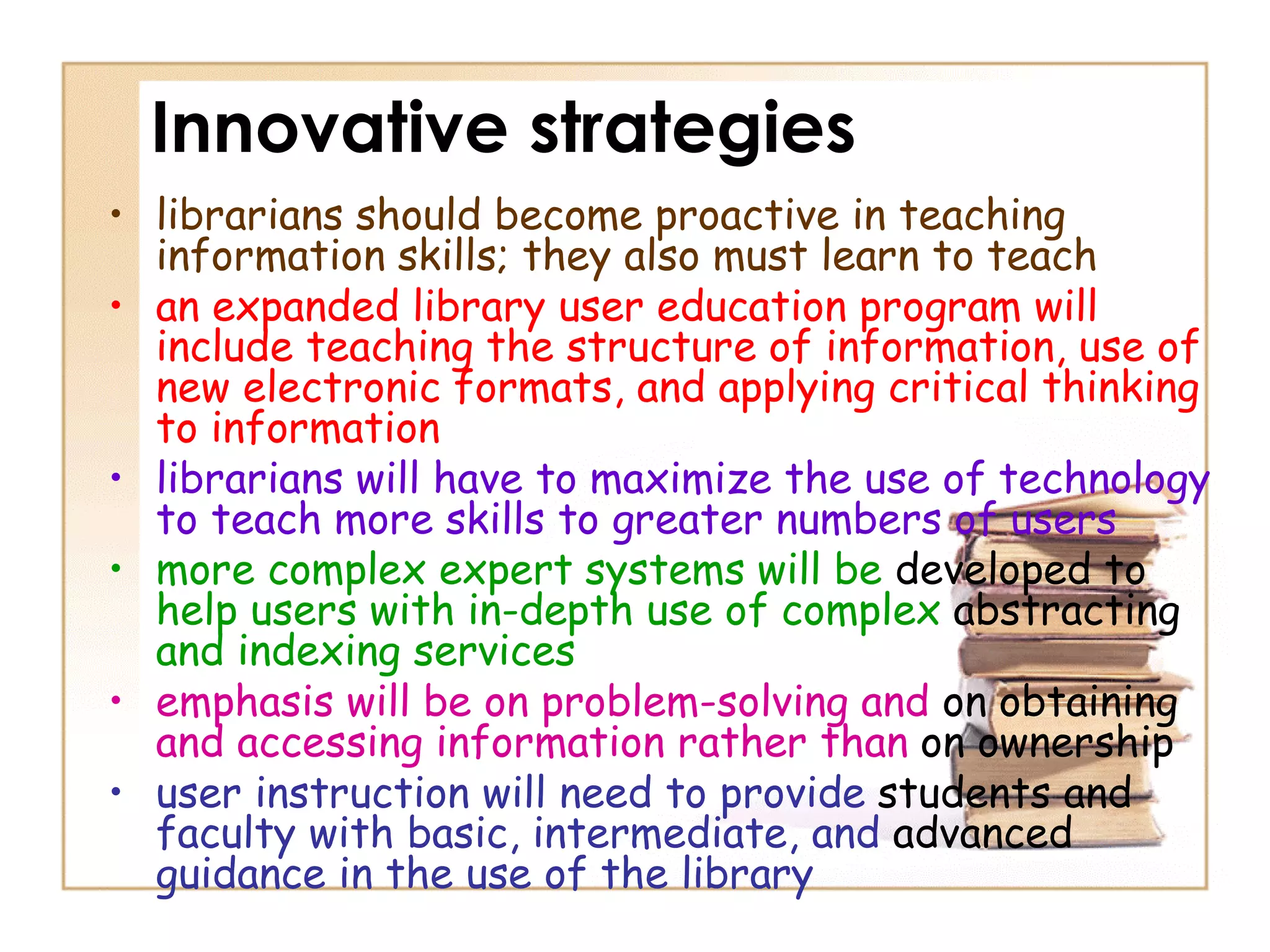 Innovative strategies

• librarians should become proactive in teaching information skills; they also must learn to teach

• an expanded library user education program will include teaching the structure of information, use of new electronic formats, and applying critical thinking to information

• librarians will have to maximize the use of technology to teach more skills to greater numbers of users

• more complex expert systems will be developed to help users with in-depth use of complex abstracting and indexing services

• emphasis will be on problem-solving and on obtaining and accessing information rather than on ownership

• user instruction will need to provide students and faculty with basic, intermediate, and advanced guidance in the use of the library